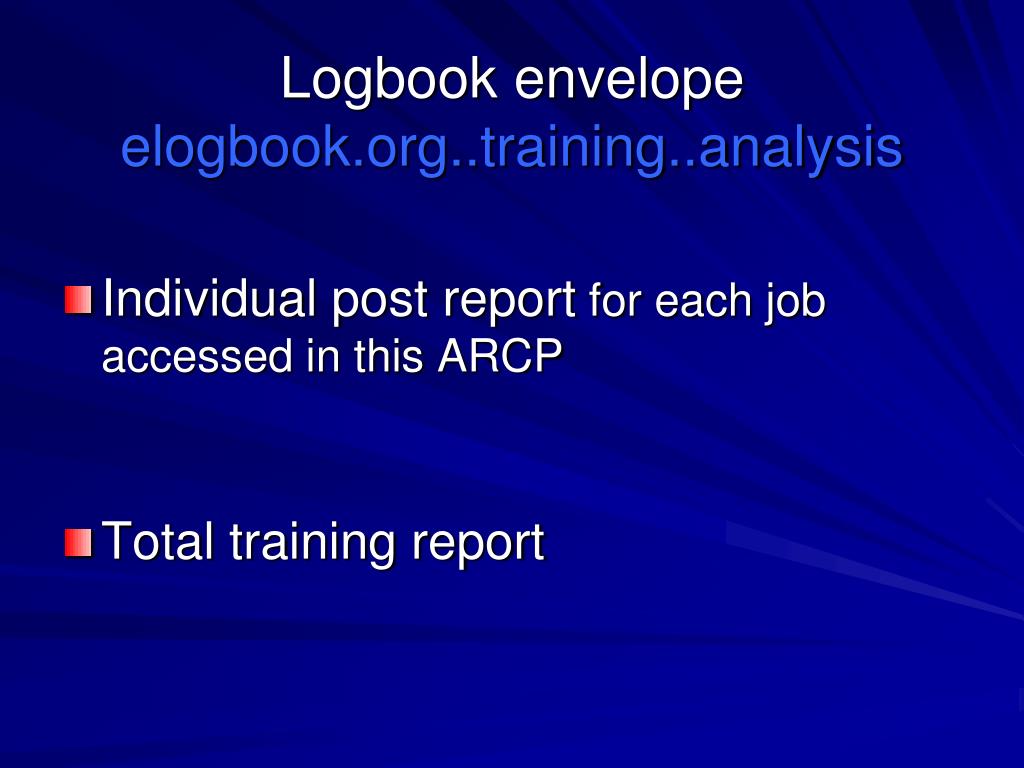 Logbook envelope
elogbook.org..training..analysis

Individual post report for each job accessed in this ARCP

Total training report